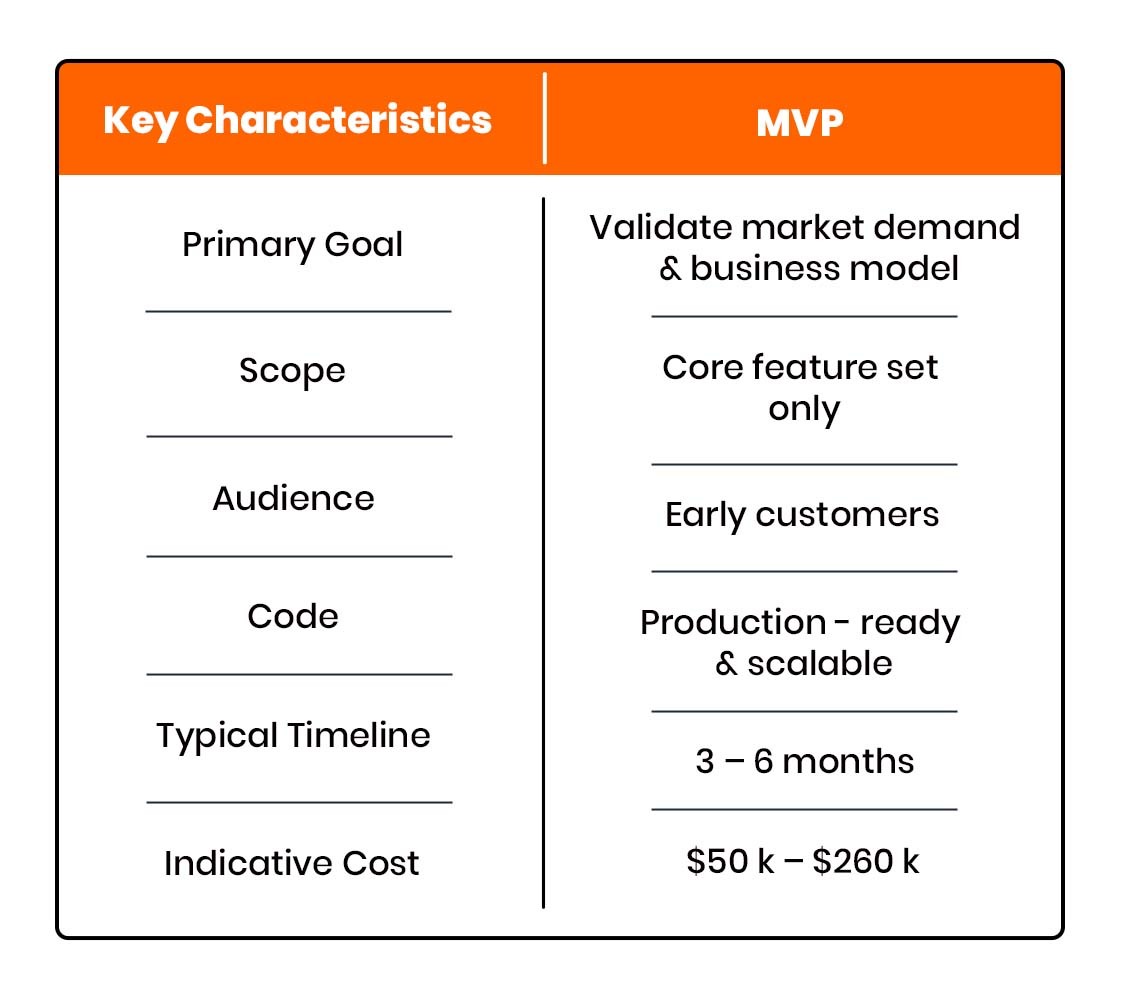 | Key Characteristics | MVP |
|---|---|
| Primary Goal | Validate market demand & business model |
| Scope | Core feature set only |
| Audience | Early customers |
| Code | Production - ready & scalable |
| Typical Timeline | 3 – 6 months |
| Indicative Cost | \$50 k – \$260 k |